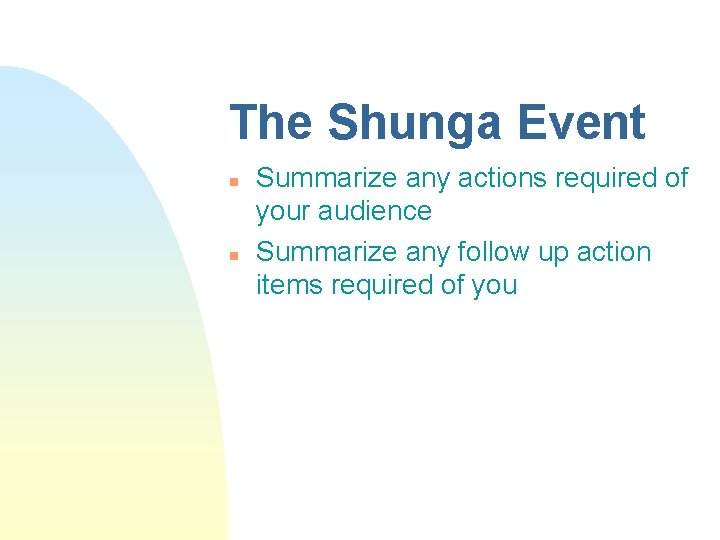 The Shunga Event

- Summarize any actions required of your audience
- Summarize any follow up action items required of you